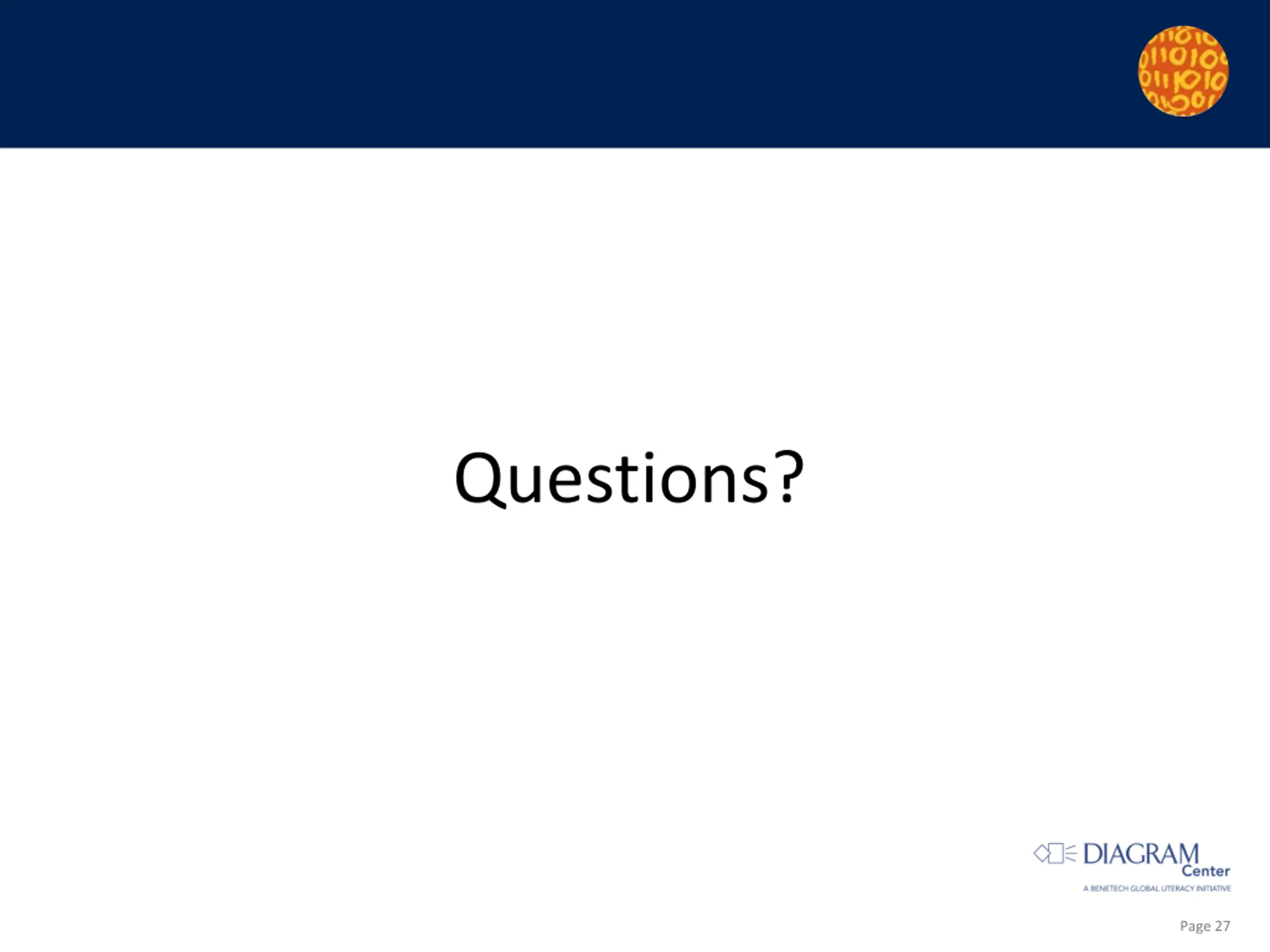 Questions?

DIAGRAM Center
A BENETECH GLOBAL LITERACY INITIATIVE

Page 27